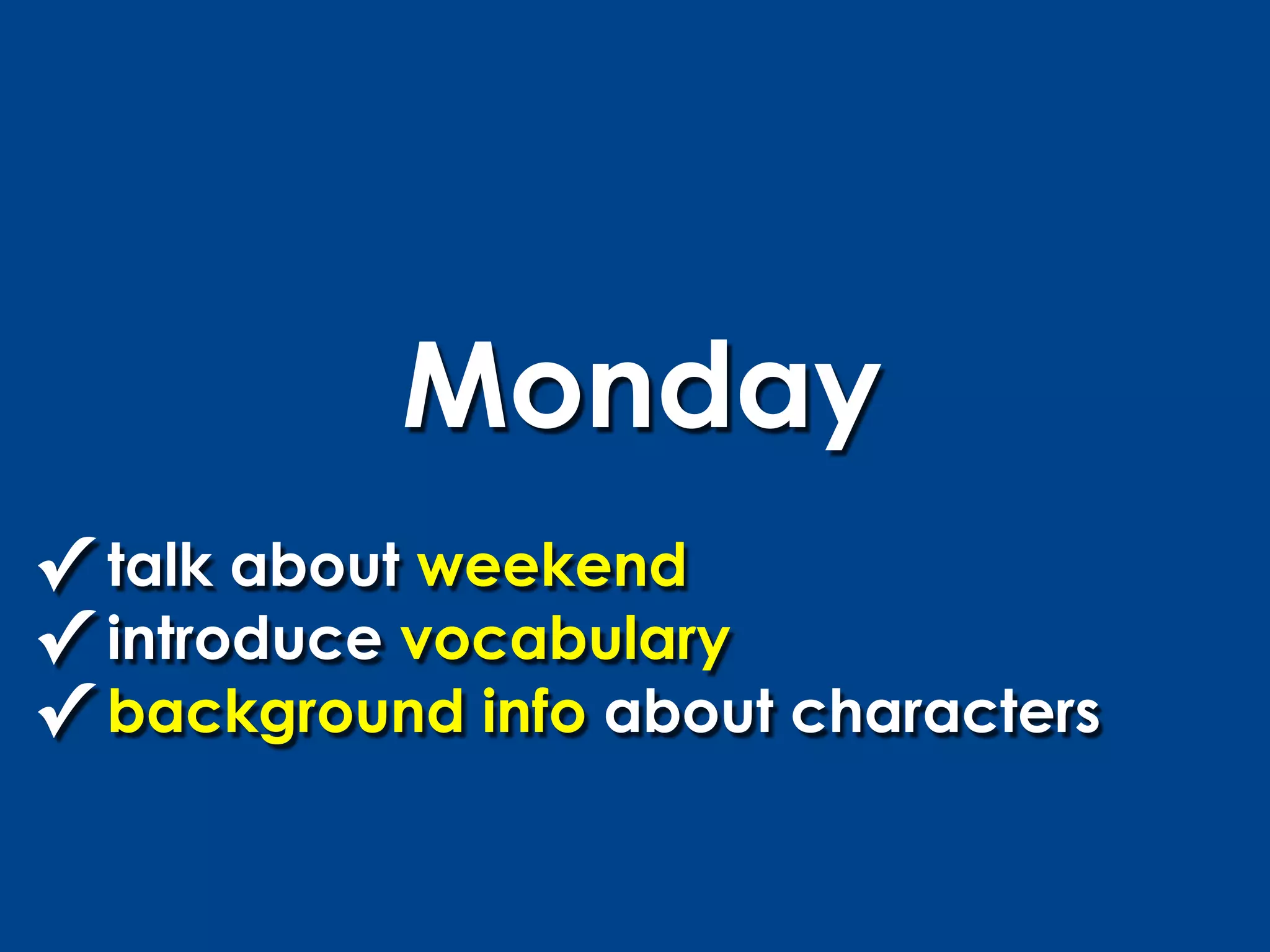 Monday

✓ talk about weekend
✓ introduce vocabulary
✓ background info about characters